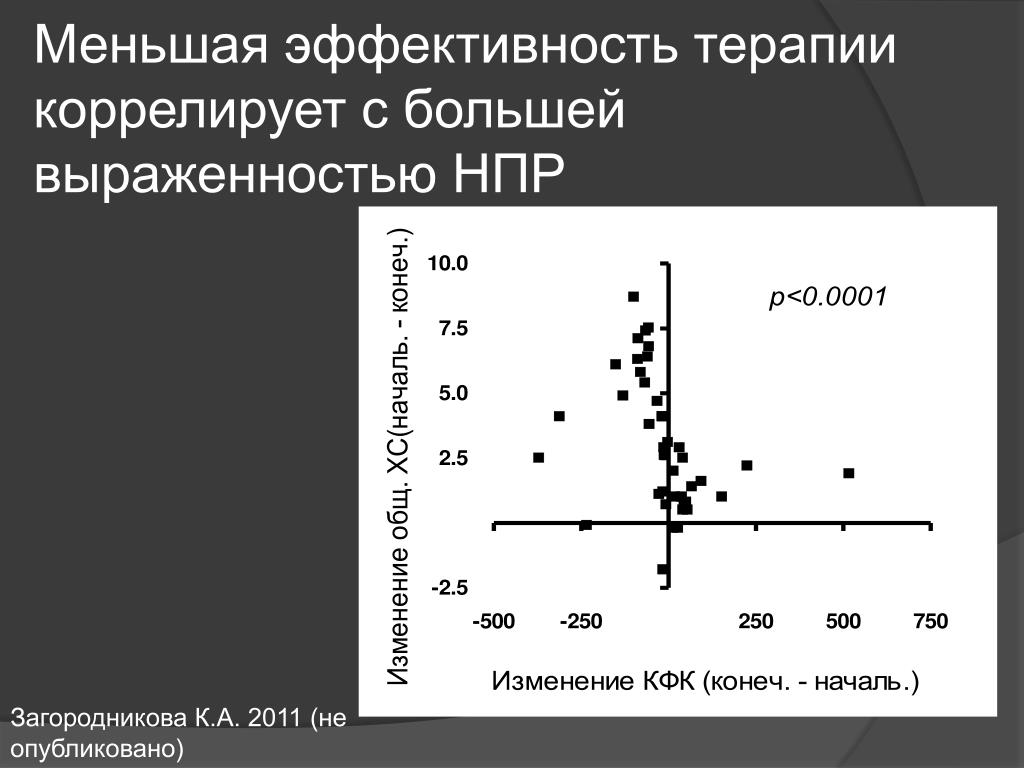 Меньшая эффективность терапии коррелирует с большей выраженностью НПР

Изменение общ. ХС(началь. - конеч.)

10.0
7.5
5.0
2.5
-2.5

p<0.0001

-500
-250
250
500
750

Изменение КФК (конеч. - началь.)

Загородникова К.А. 2011 (не опубликовано)